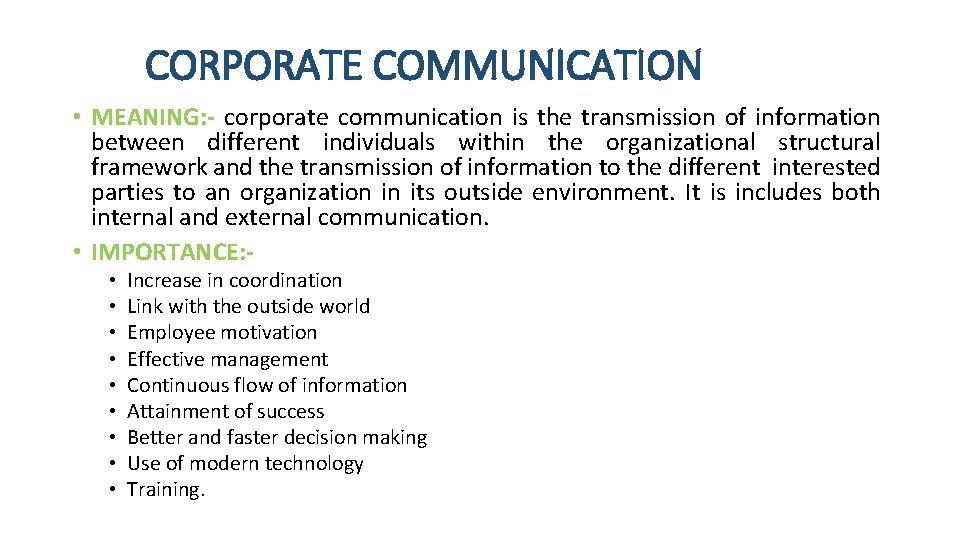 CORPORATE COMMUNICATION

• MEANING:- corporate communication is the transmission of information between different individuals within the organizational structural framework and the transmission of information to the different interested parties to an organization in its outside environment. It is includes both internal and external communication.

• IMPORTANCE:-
• Increase in coordination
• Link with the outside world
• Employee motivation
• Effective management
• Continuous flow of information
• Attainment of success
• Better and faster decision making
• Use of modern technology
• Training.